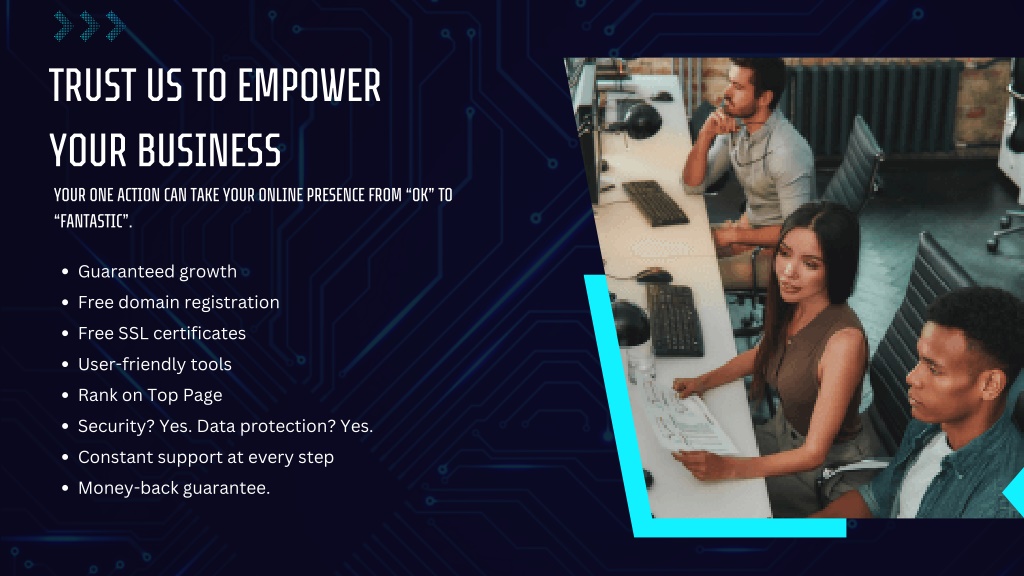 TRUST US TO EMPOWER YOUR BUSINESS

YOUR ONE ACTION CAN TAKE YOUR ONLINE PRESENCE FROM “OK” TO “FANTASTIC”.

- Guaranteed growth
- Free domain registration
- Free SSL certificates
- User-friendly tools
- Rank on Top Page
- Security? Yes. Data protection? Yes.
- Constant support at every step
- Money-back guarantee.